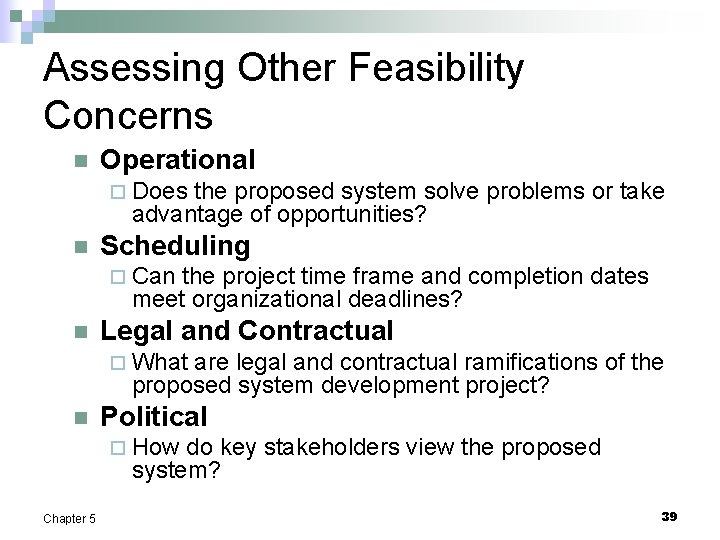 Assessing Other Feasibility Concerns

Operational
Does the proposed system solve problems or take advantage of opportunities?

Scheduling
Can the project time frame and completion dates meet organizational deadlines?

Legal and Contractual
What are legal and contractual ramifications of the proposed system development project?

Political
How do key stakeholders view the proposed system?

Chapter 5

39